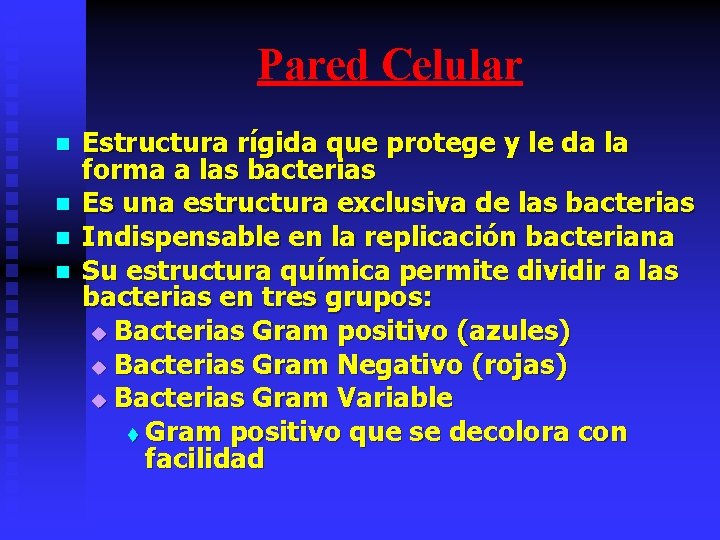 Pared Celular

- Estructura rígida que protege y le da la forma a las bacterias
- Es una estructura exclusiva de las bacterias
- Indispensable en la replicación bacteriana
- Su estructura química permite dividir a las bacterias en tres grupos:
  - Bacterias Gram positivo (azules)
  - Bacterias Gram Negativo (rojas)
  - Bacterias Gram Variable
    - Gram positivo que se decolora con facilidad